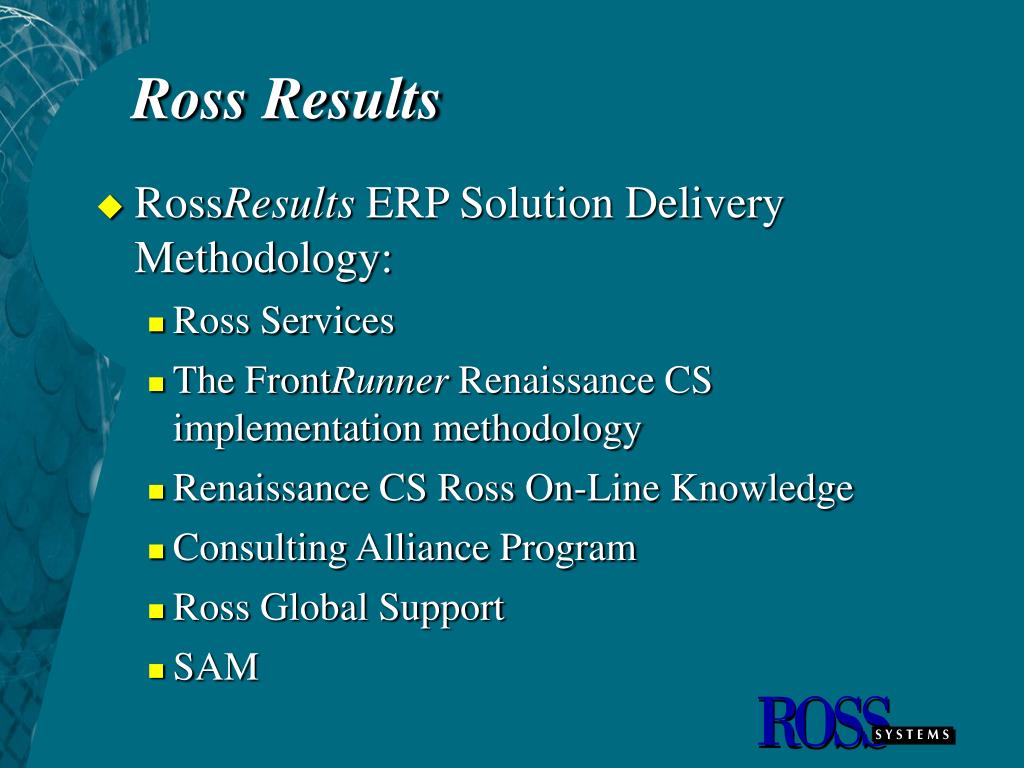 Ross Results

RossResults ERP Solution Delivery Methodology:

Ross Services

The FrontRunner Renaissance CS implementation methodology

Renaissance CS Ross On-Line Knowledge

Consulting Alliance Program

Ross Global Support

SAM

ROSS SYSTEMS